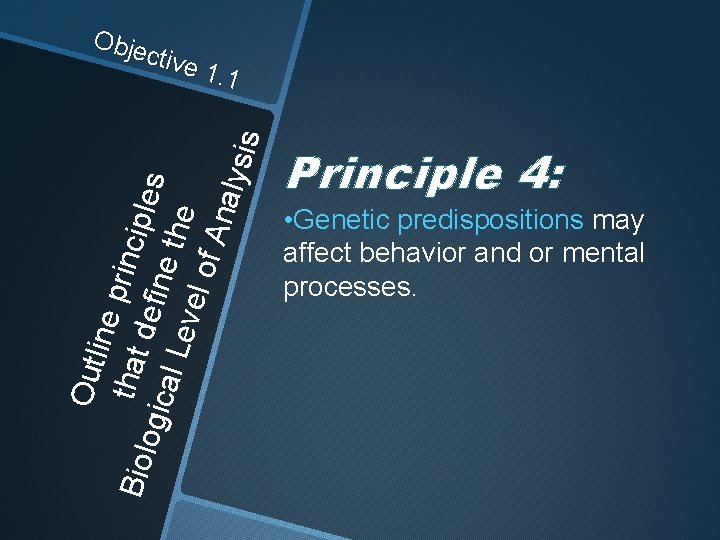 Objective 1.1

Outline principles that define the Biological Level of Analysis

Principle 4:

•Genetic predispositions may affect behavior and or mental processes.